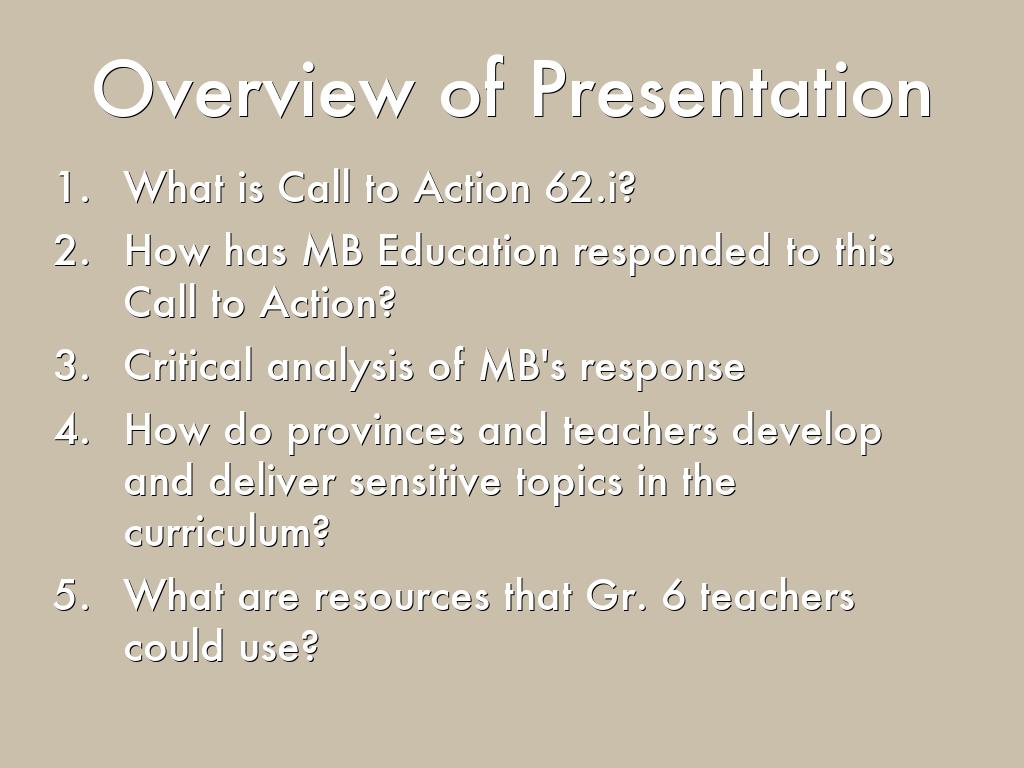 Overview of Presentation

1. What is Call to Action 62.i?
2. How has MB Education responded to this Call to Action?
3. Critical analysis of MB's response
4. How do provinces and teachers develop and deliver sensitive topics in the curriculum?
5. What are resources that Gr. 6 teachers could use?